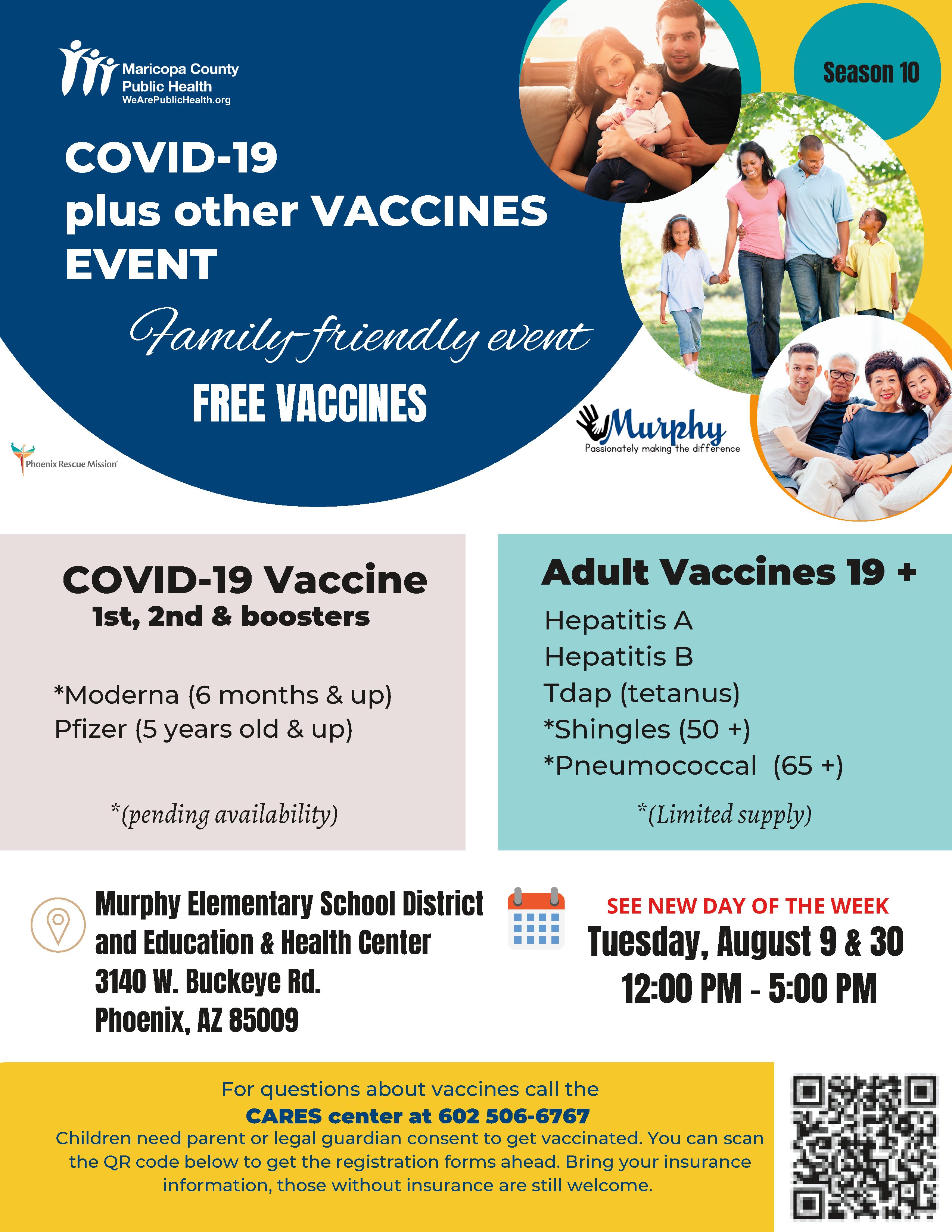 Maricopa County Public Health
WeArePublicHealth.org

Season 10

COVID-19
plus other VACCINES
EVENT

Family-friendly event

FREE VACCINES

Phoenix Rescue Mission

Murphy
Passionately making the difference

COVID-19 Vaccine
1st, 2nd & boosters

*Moderna (6 months & up)
Pfizer (5 years old & up)

*(pending availability)

Adult Vaccines 19 +

Hepatitis A
Hepatitis B
Tdap (tetanus)
*Shingles (50 +)
*Pneumococcal (65 +)

*(Limited supply)

Murphy Elementary School District and Education & Health Center
3140 W. Buckeye Rd.
Phoenix, AZ 85009

SEE NEW DAY OF THE WEEK
Tuesday, August 9 & 30
12:00 PM - 5:00 PM

For questions about vaccines call the
CARES center at 602 506-6767
Children need parent or legal guardian consent to get vaccinated. You can scan the QR code below to get the registration forms ahead. Bring your insurance information, those without insurance are still welcome.